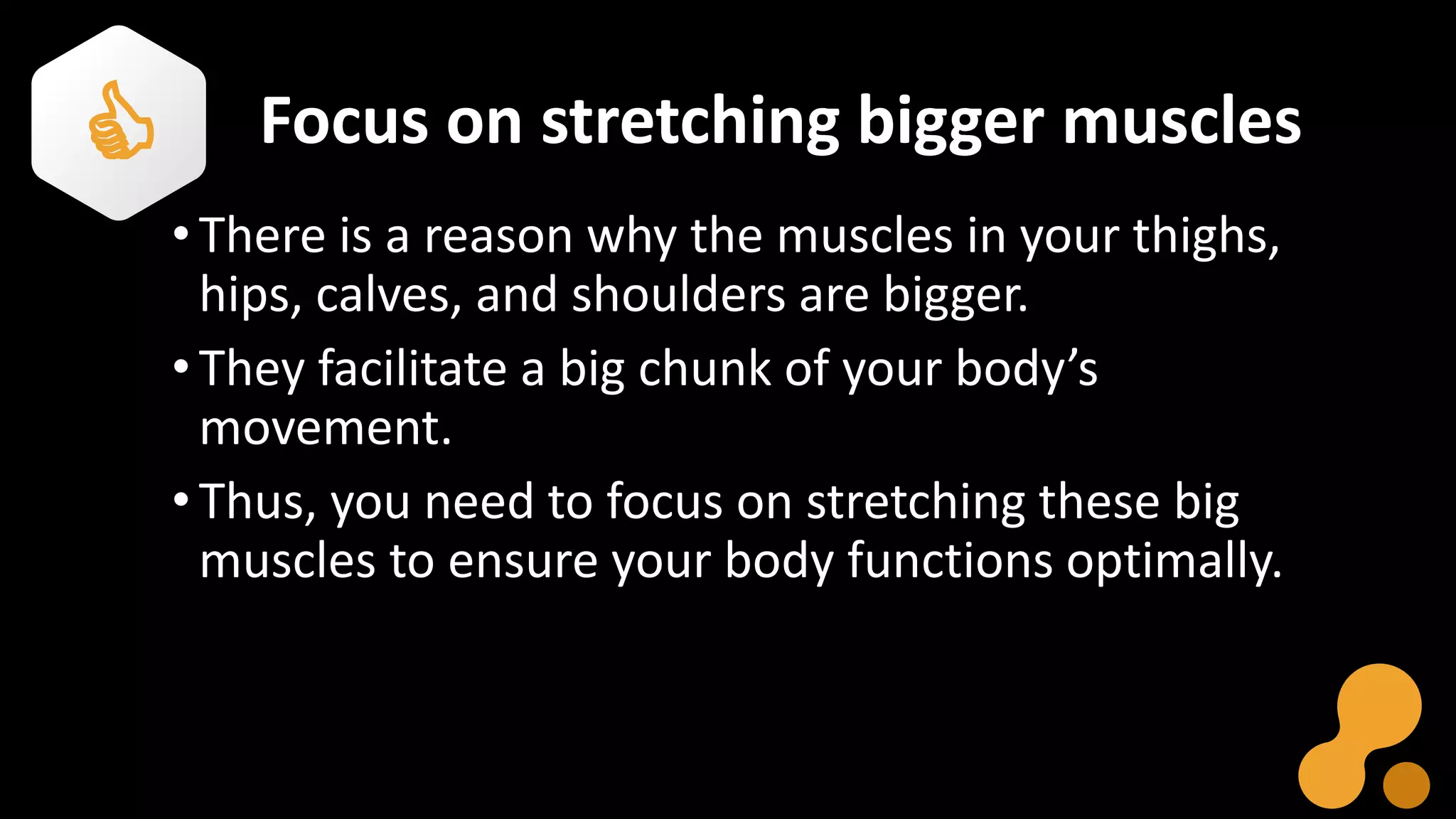 Focus on stretching bigger muscles

• There is a reason why the muscles in your thighs, hips, calves, and shoulders are bigger.

• They facilitate a big chunk of your body’s movement.

• Thus, you need to focus on stretching these big muscles to ensure your body functions optimally.